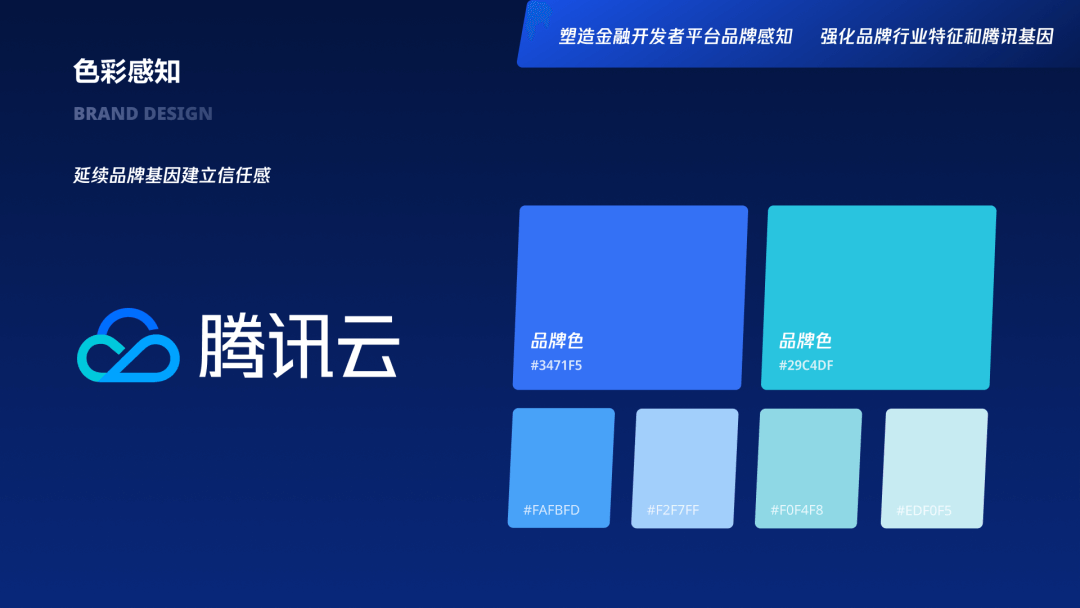 塑造金融开发者平台品牌感知　强化品牌行业特征和腾讯基因

色彩感知

BRAND DESIGN

延续品牌基因建立信任感

腾讯云

品牌色
#3471F5

品牌色
#29C4DF

#FAFBFD

#F2F7FF

#F0F4F8

#EDF0F5